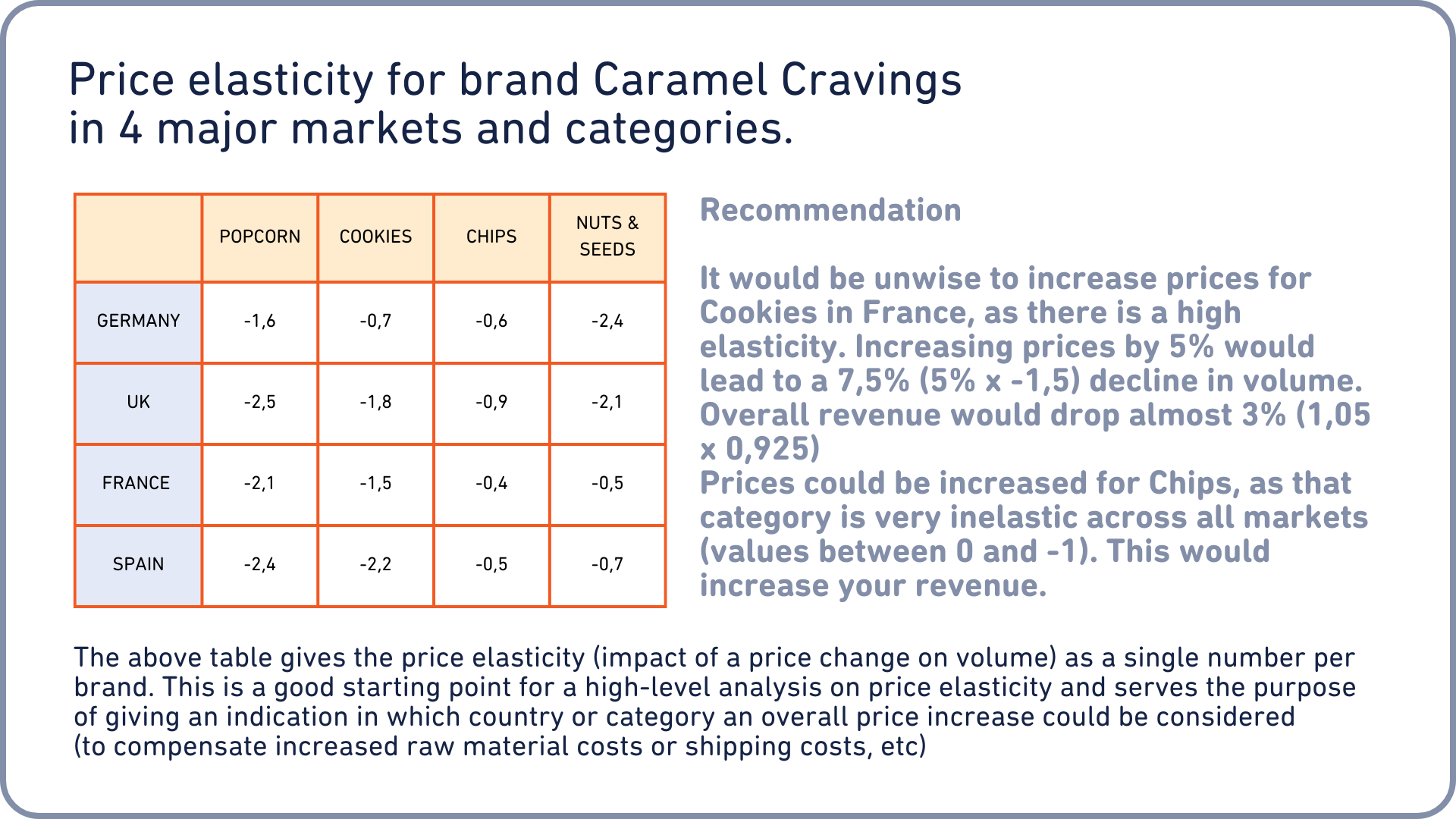 Price elasticity for brand Caramel Cravings in 4 major markets and categories.

| | POPCORN | COOKIES | CHIPS | NUTS & SEEDS |
|---|---|---|---|---|
| GERMANY | -1,6 | -0,7 | -0,6 | -2,4 |
| UK | -2,5 | -1,8 | -0,9 | -2,1 |
| FRANCE | -2,1 | -1,5 | -0,4 | -0,5 |
| SPAIN | -2,4 | -2,2 | -0,5 | -0,7 |

Recommendation

It would be unwise to increase prices for Cookies in France, as there is a high elasticity. Increasing prices by 5% would lead to a 7,5% (5% x -1,5) decline in volume. Overall revenue would drop almost 3% (1,05 x 0,925)
Prices could be increased for Chips, as that category is very inelastic across all markets (values between 0 and -1). This would increase your revenue.

The above table gives the price elasticity (impact of a price change on volume) as a single number per brand. This is a good starting point for a high-level analysis on price elasticity and serves the purpose of giving an indication in which country or category an overall price increase could be considered (to compensate increased raw material costs or shipping costs, etc)